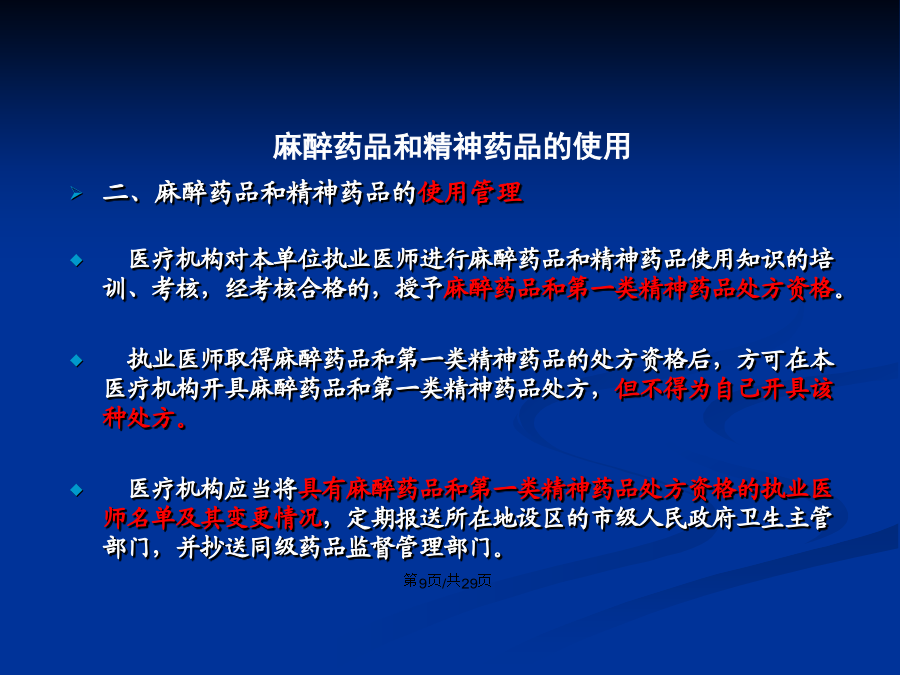 麻醉药品和精神药品的使用

二、麻醉药品和精神药品的使用管理

医疗机构对本单位执业医师进行麻醉药品和精神药品使用知识的培训、考核，经考核合格的，授予麻醉药品和第一类精神药品处方资格。

执业医师取得麻醉药品和第一类精神药品的处方资格后，方可在本医疗机构开具麻醉药品和第一类精神药品处方，但不得为自己开具该种处方。

医疗机构应当将具有麻醉药品和第一类精神药品处方资格的执业医师名单及其变更情况，定期报送所在地设区的市级人民政府卫生主管部门，并抄送同级药品监督管理部门。

第9页/共29页